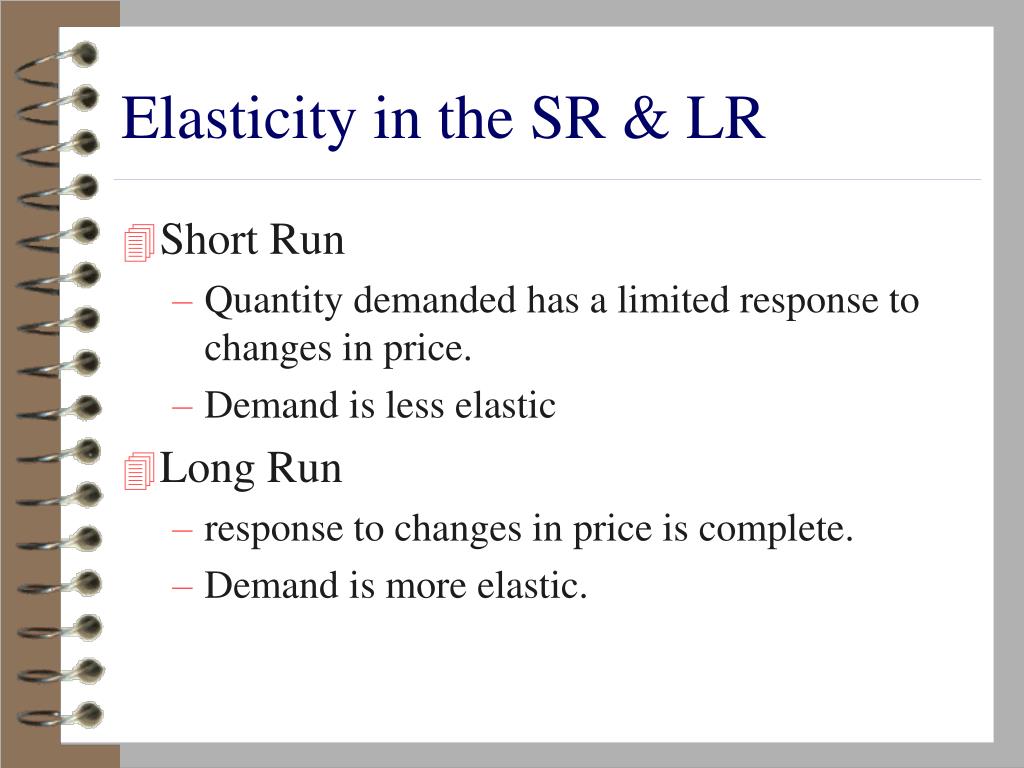 Elasticity in the SR & LR

Short Run

– Quantity demanded has a limited response to changes in price.

– Demand is less elastic

Long Run

– response to changes in price is complete.

– Demand is more elastic.